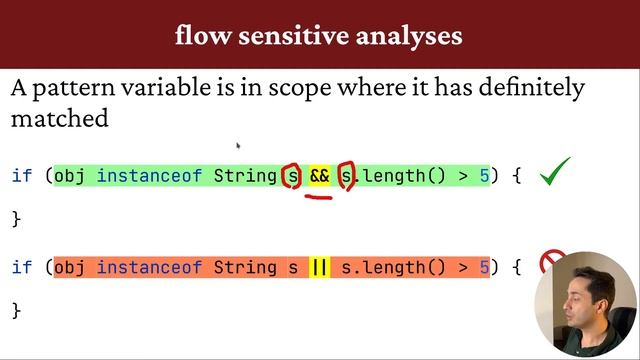 flow sensitive analyses

A pattern variable is in scope where it has definitely matched

if (obj instanceof String s && s.length() > 5) {

}

if (obj instanceof String s || s.length() > 5) {

}